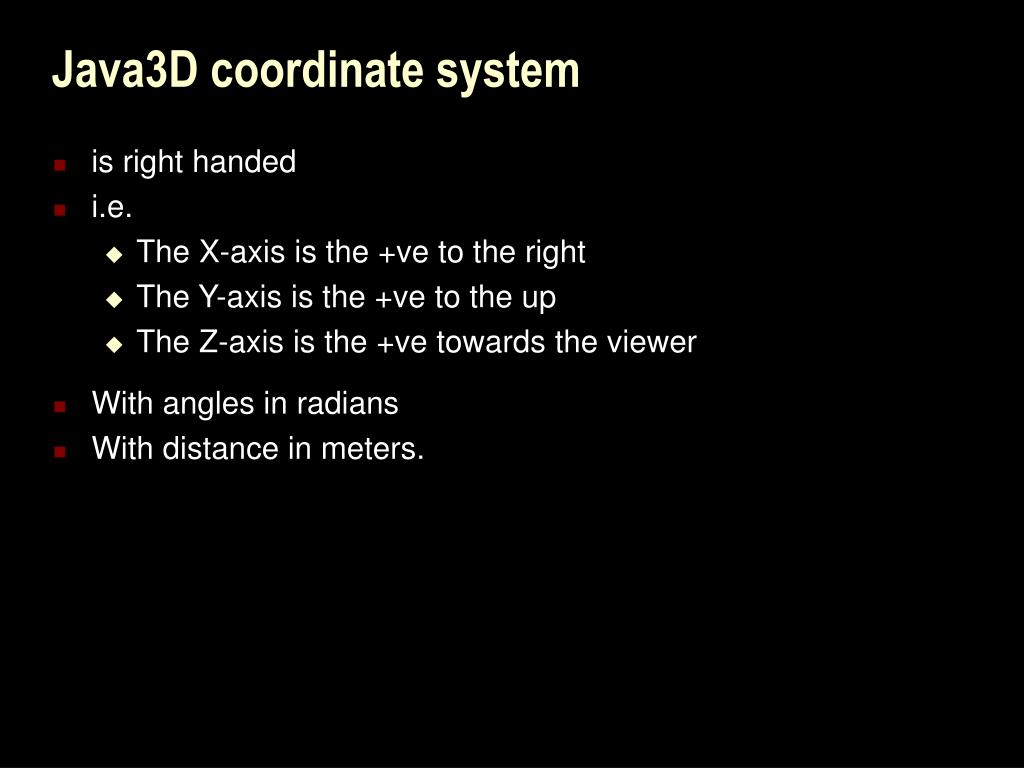 Java3D coordinate system

- is right handed
- i.e.
  - The X-axis is the +ve to the right
  - The Y-axis is the +ve to the up
  - The Z-axis is the +ve towards the viewer
- With angles in radians
- With distance in meters.